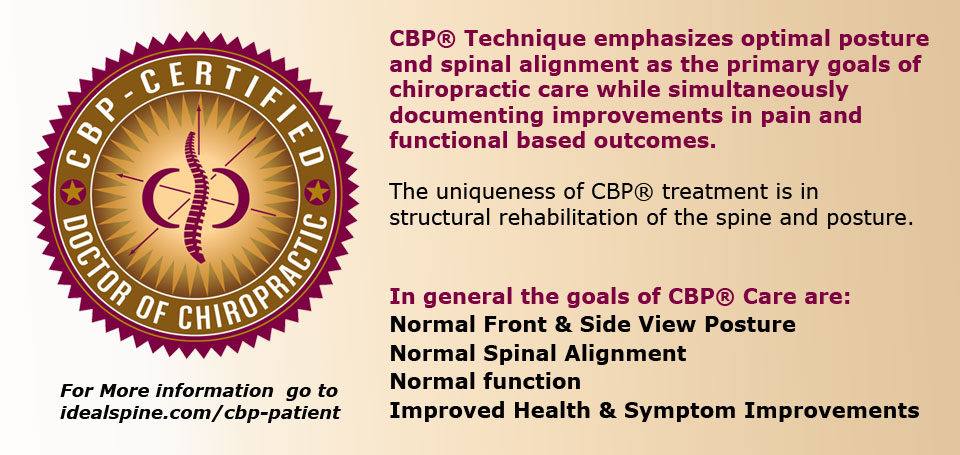 CBP-CERTIFIED
DOCTOR OF CHIROPRACTIC

For More information go to idealspine.com/cbp-patient

CBP® Technique emphasizes optimal posture and spinal alignment as the primary goals of chiropractic care while simultaneously documenting improvements in pain and functional based outcomes.

The uniqueness of CBP® treatment is in structural rehabilitation of the spine and posture.

In general the goals of CBP® Care are:
Normal Front & Side View Posture
Normal Spinal Alignment
Normal function
Improved Health & Symptom Improvements